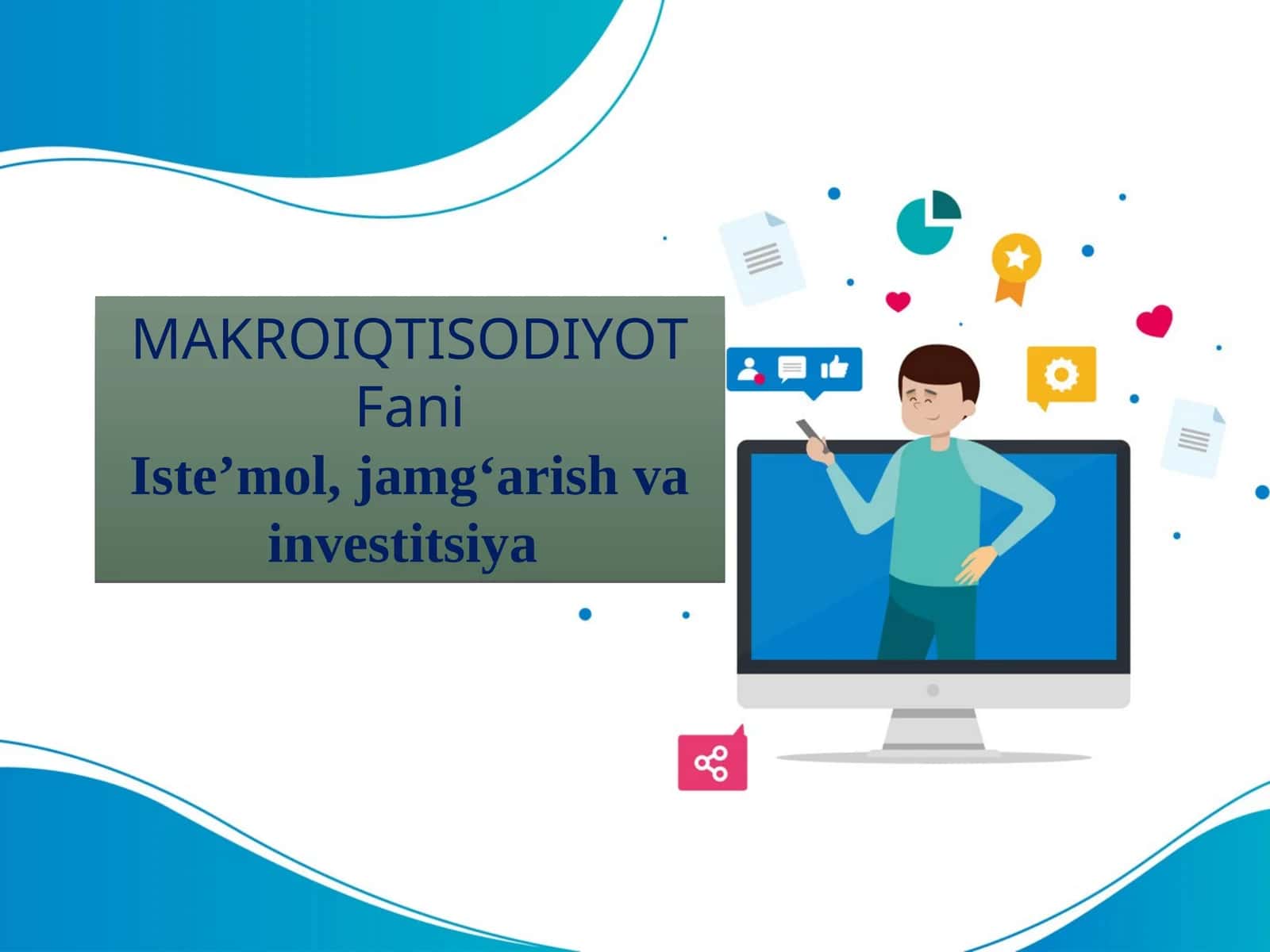 MAKROIQTISODIYOT Fani
Iste’mol, jamg‘arish va investitsiya